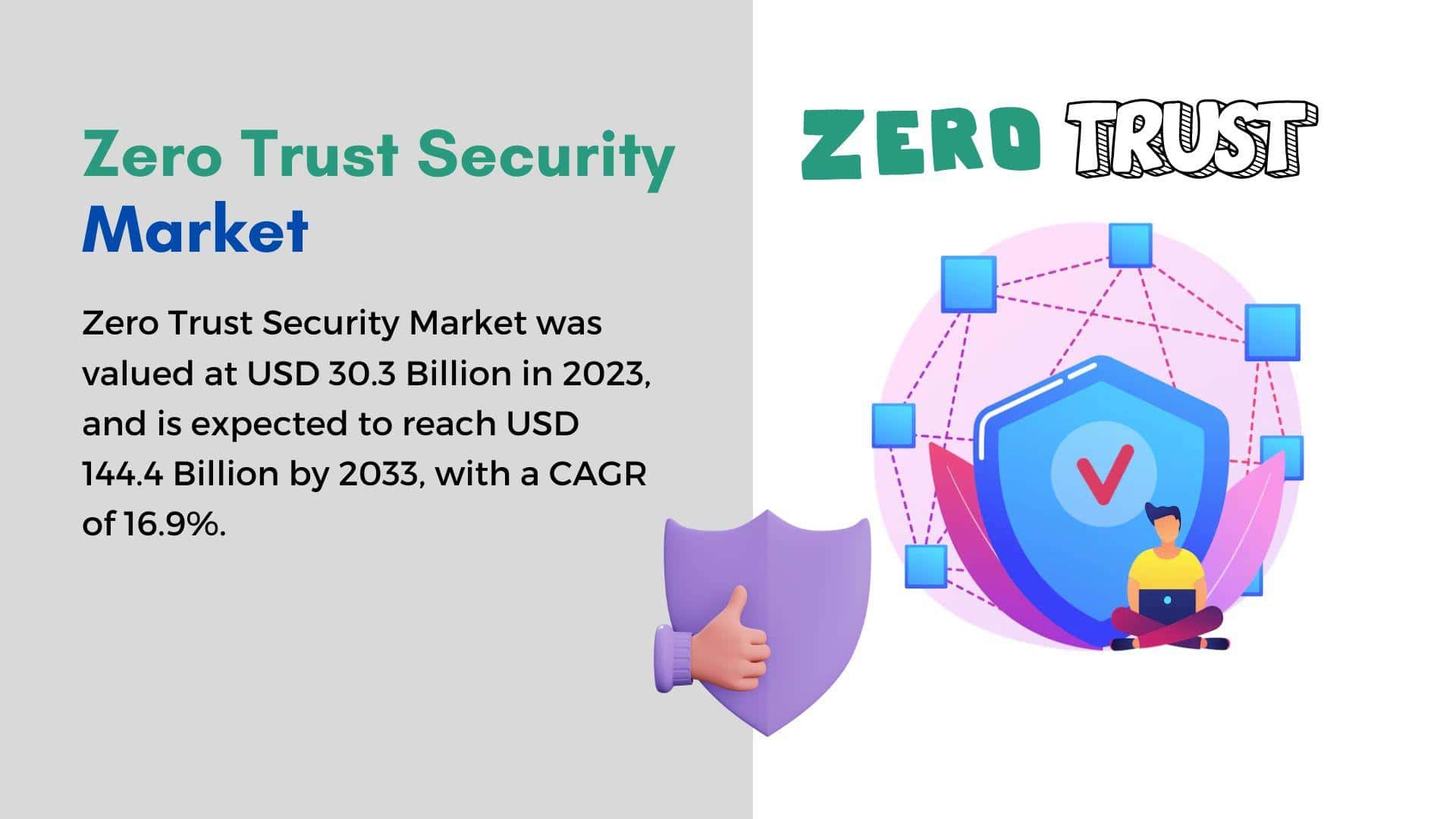 Zero Trust Security Market

Zero Trust Security Market was valued at USD 30.3 Billion in 2023, and is expected to reach USD 144.4 Billion by 2033, with a CAGR of 16.9%.

ZERO TRUST